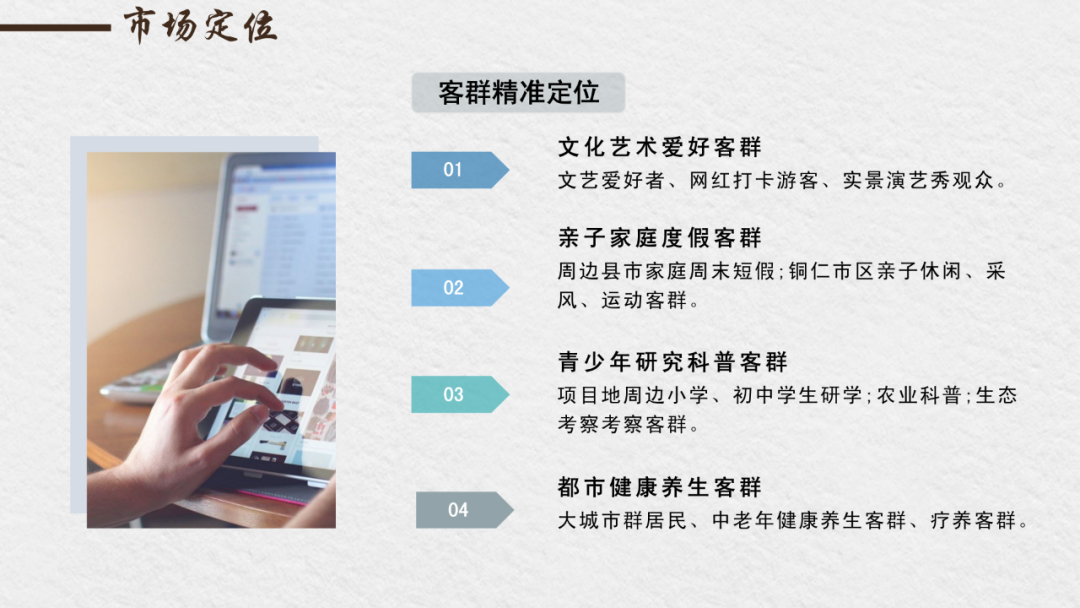 市场定位

客群精准定位

01

文化艺术爱好客群

文艺爱好者、网红打卡游客、实景演艺秀观众。

02

亲子家庭度假客群

周边县市家庭周末短假;铜仁市区亲子休闲、采风、运动客群。

03

青少年研究科普客群

项目地周边小学、初中学生研学;农业科普;生态考察考察客群。

04

都市健康养生客群

大城市群居民、中老年健康养生客群、疗养客群。